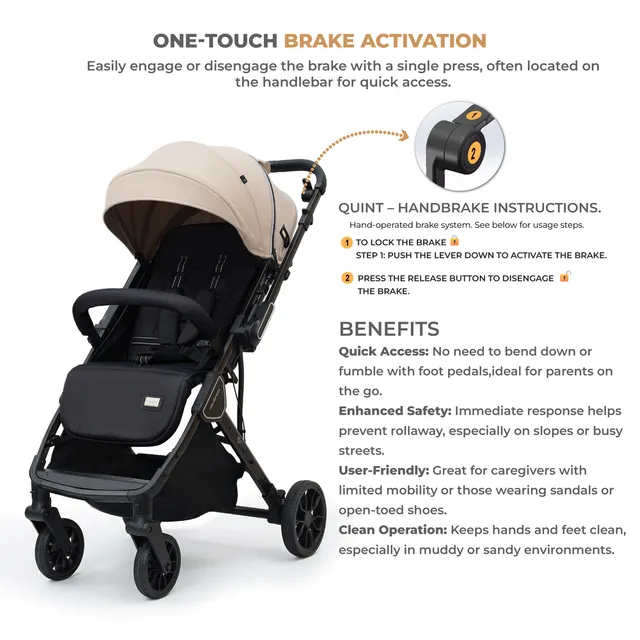 ONE-TOUCH BRAKE ACTIVATION

Easily engage or disengage the brake with a single press, often located on the handlebar for quick access.

1

2

QUINT – HANDBRAKE INSTRUCTIONS.

Hand-operated brake system. See below for usage steps.

1 TO LOCK THE BRAKE
STEP 1: PUSH THE LEVER DOWN TO ACTIVATE THE BRAKE.

2 PRESS THE RELEASE BUTTON TO DISENGAGE THE BRAKE.

BENEFITS

Quick Access: No need to bend down or fumble with foot pedals,ideal for parents on the go.

Enhanced Safety: Immediate response helps prevent rollaway, especially on slopes or busy streets.

User-Friendly: Great for caregivers with limited mobility or those wearing sandals or open-toed shoes.

Clean Operation: Keeps hands and feet clean, especially in muddy or sandy environments.